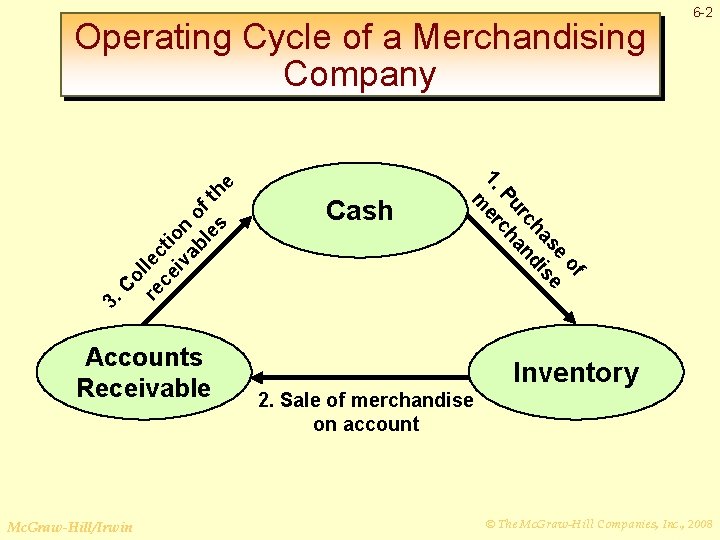 6-2

Operating Cycle of a Merchandising Company

Cash

1. Purchase of merchandise

Inventory

2. Sale of merchandise on account

Accounts Receivable

3. Collection of the receivables

McGraw-Hill/Irwin

© The McGraw-Hill Companies, Inc., 2008